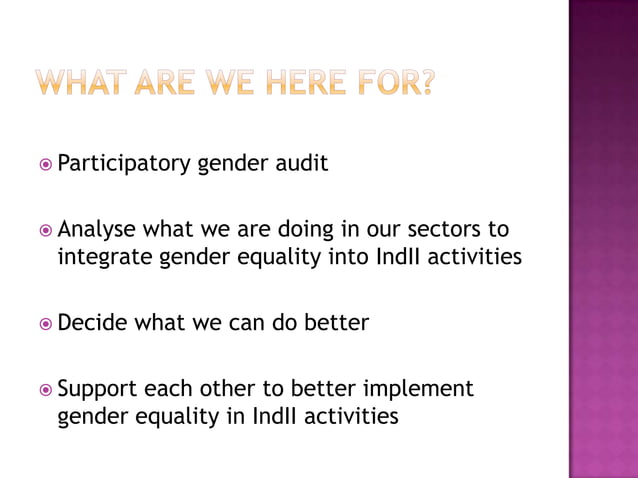 WHAT ARE WE HERE FOR?

Participatory gender audit

Analyse what we are doing in our sectors to integrate gender equality into IndII activities

Decide what we can do better

Support each other to better implement gender equality in IndII activities